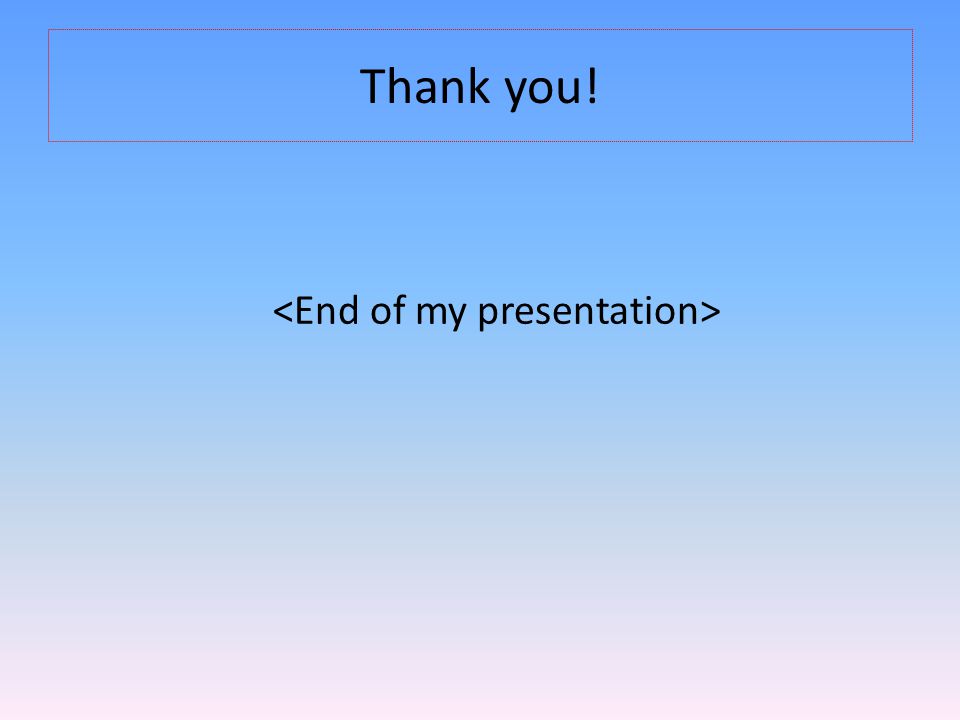 Thank you!

<End of my presentation>